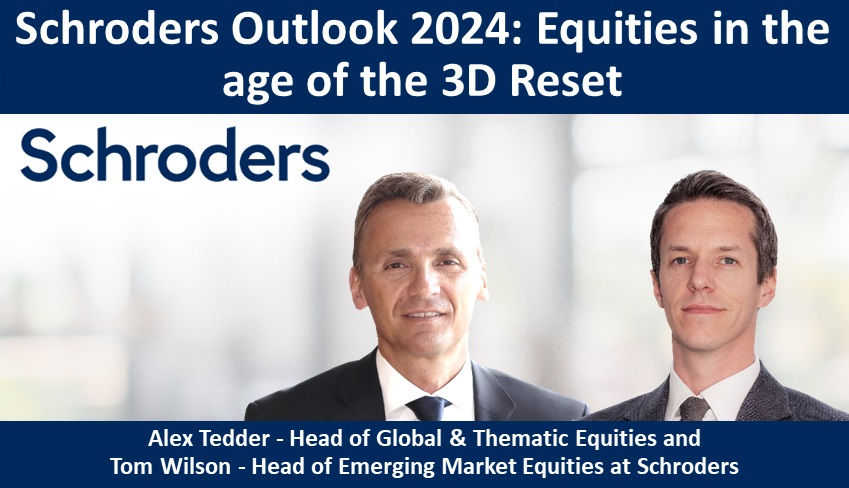 Schroders Outlook 2024: Equities in the age of the 3D Reset

Schroders

Alex Tedder - Head of Global & Thematic Equities and
Tom Wilson - Head of Emerging Market Equities at Schroders